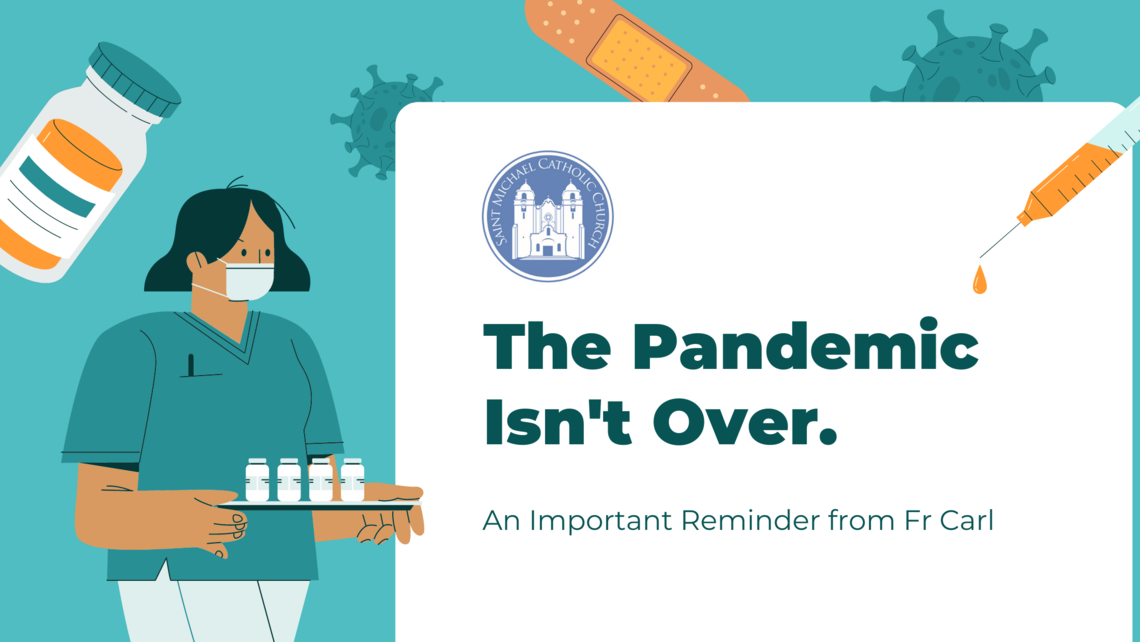 SAINT MICHAEL CATHOLIC CHURCH

The Pandemic Isn't Over.

An Important Reminder from Fr Carl